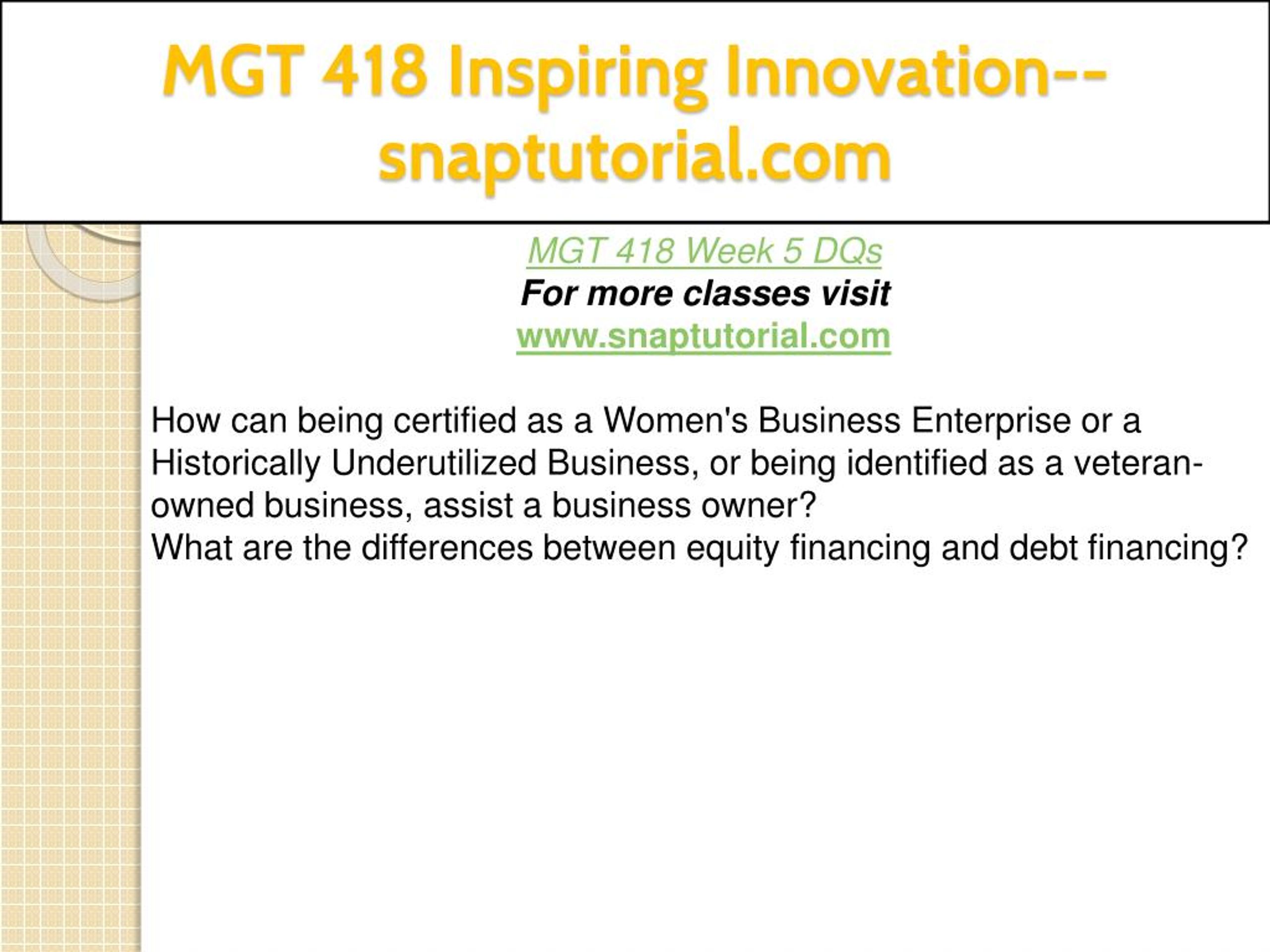 MGT 418 Inspiring Innovation--snaptutorial.com

MGT 418 Week 5 DQs
For more classes visit
www.snaptutorial.com

How can being certified as a Women's Business Enterprise or a Historically Underutilized Business, or being identified as a veteran-owned business, assist a business owner?
What are the differences between equity financing and debt financing?